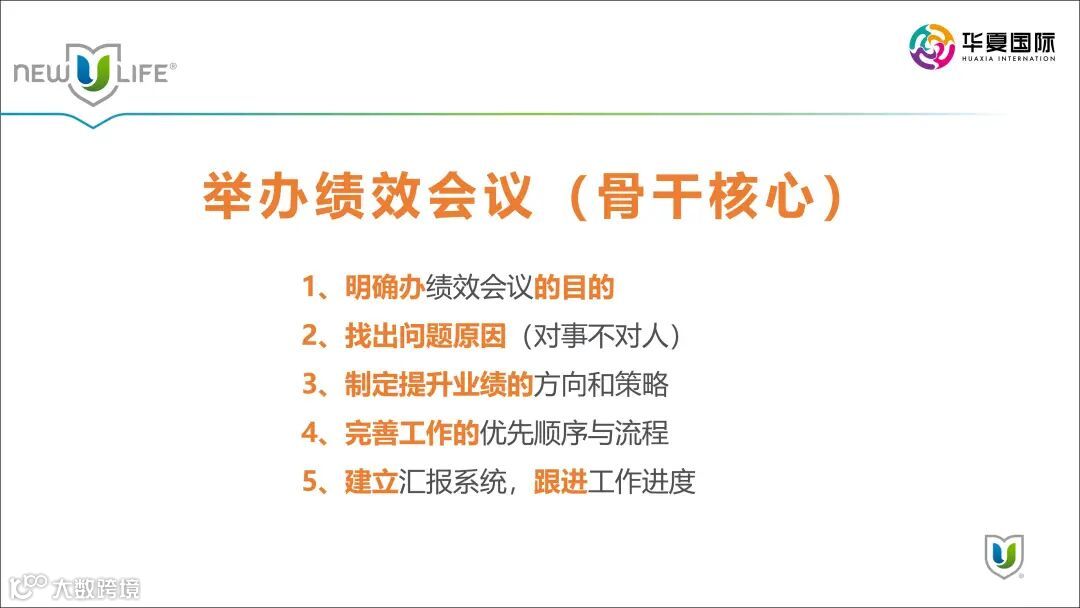 NEW U LIFE®

华夏国际
HUAXIA INTERNATION

举办绩效会议（骨干核心）

1、明确办绩效会议的目的
2、找出问题原因（对事不对人）
3、制定提升业绩的方向和策略
4、完善工作的优先顺序与流程
5、建立汇报系统，跟进工作进度

大数跨境